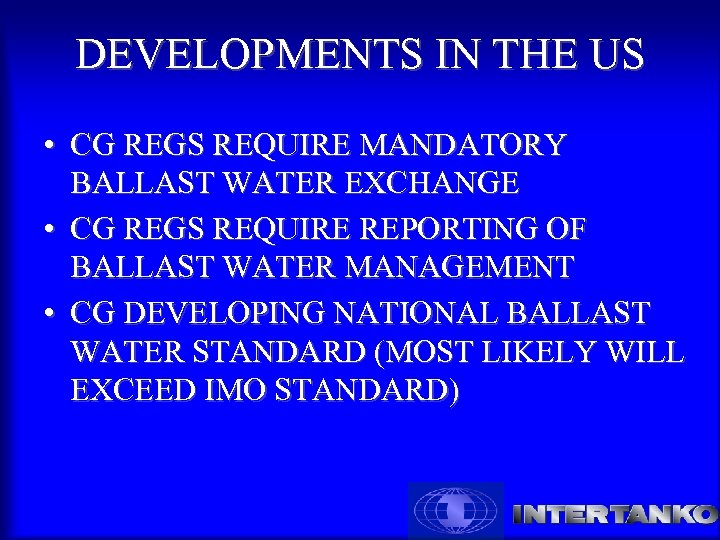 DEVELOPMENTS IN THE US

• CG REGS REQUIRE MANDATORY BALLAST WATER EXCHANGE
• CG REGS REQUIRE REPORTING OF BALLAST WATER MANAGEMENT
• CG DEVELOPING NATIONAL BALLAST WATER STANDARD (MOST LIKELY WILL EXCEED IMO STANDARD)

INTERTANKO